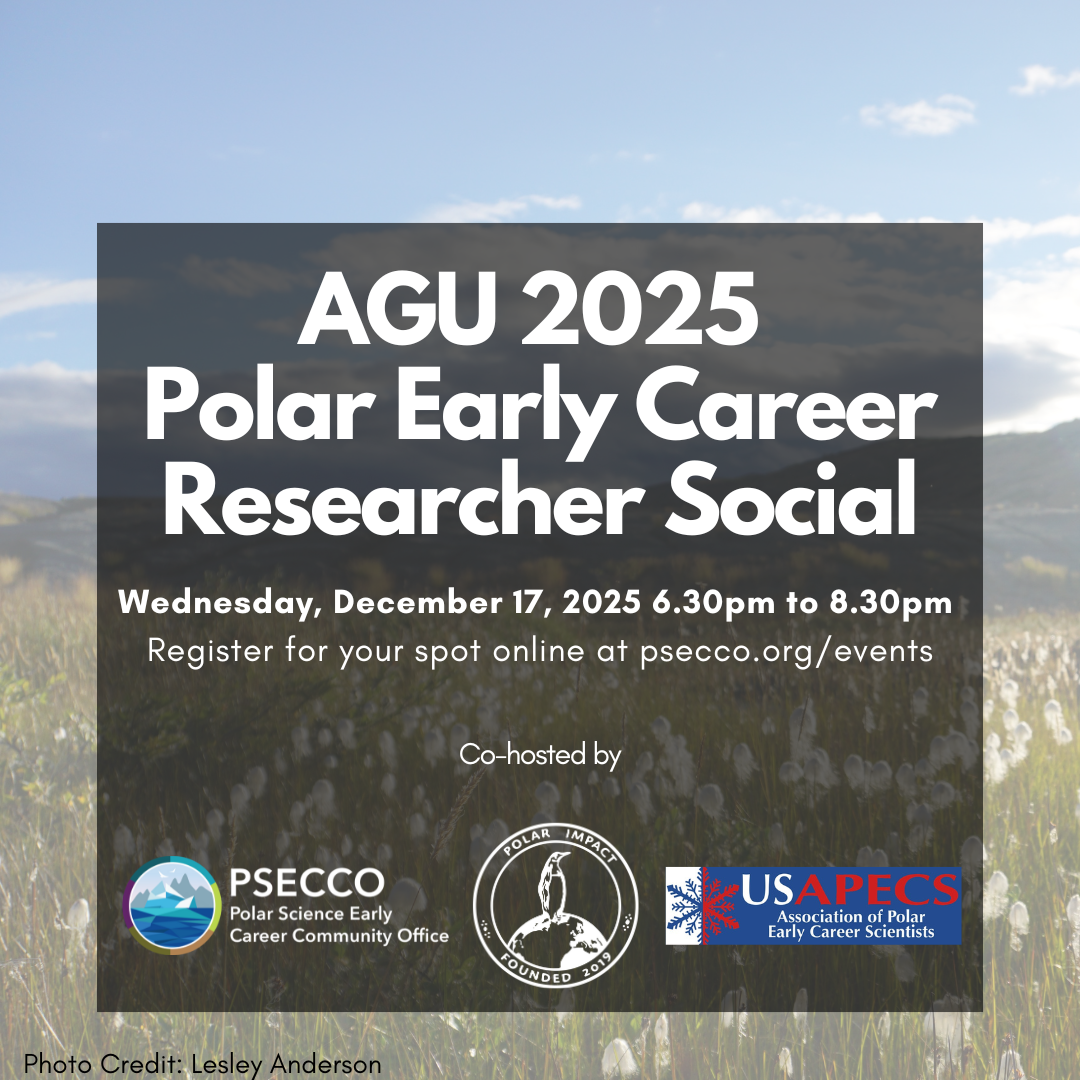 AGU 2025
Polar Early Career Researcher Social

Wednesday, December 17, 2025 6.30pm to 8.30pm
Register for your spot online at psecco.org/events

Co-hosted by

PSECCO
Polar Science Early Career Community Office

POLAR IMPACT
FOUNDED 2019

USAPECS
Association of Polar Early Career Scientists

Photo Credit: Lesley Anderson